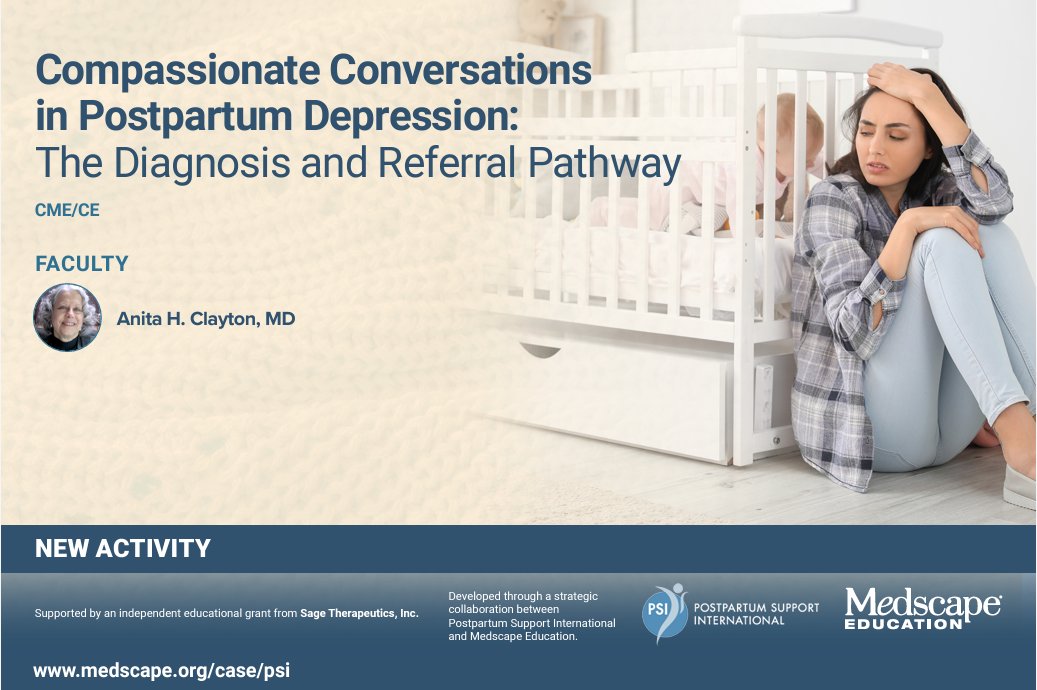 Compassionate Conversations in Postpartum Depression: The Diagnosis and Referral Pathway

CME/CE

FACULTY

Anita H. Clayton, MD

NEW ACTIVITY

Supported by an independent educational grant from Sage Therapeutics, Inc.

Developed through a strategic collaboration between Postpartum Support International and Medscape Education.

PSI POSTPARTUM SUPPORT INTERNATIONAL

Medscape EDUCATION

www.medscape.org/case/psi